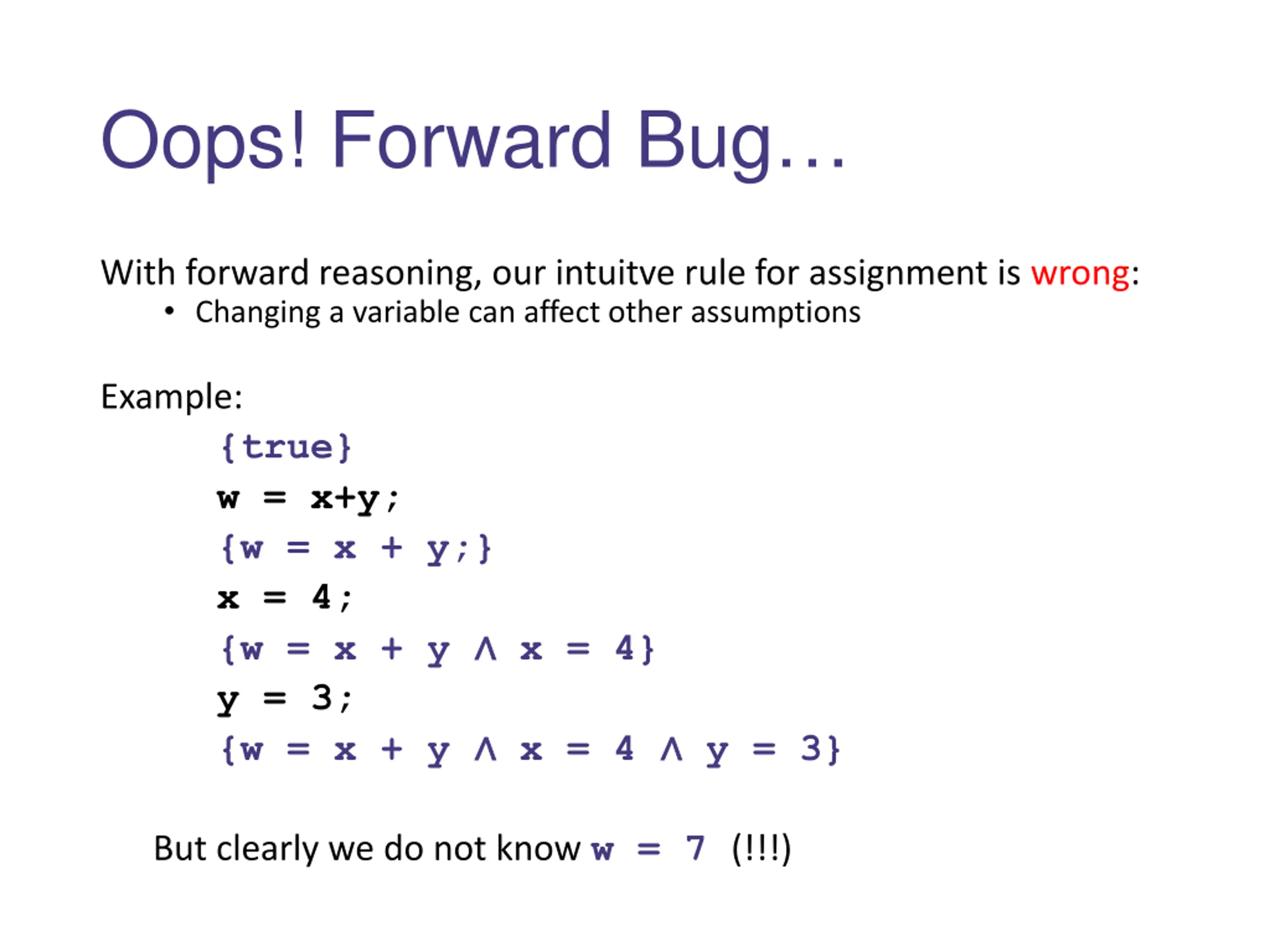 Oops! Forward Bug…

With forward reasoning, our intuitve rule for assignment is wrong:
• Changing a variable can affect other assumptions

Example:

{true}
w = x+y;
{w = x + y;}
x = 4;
{w = x + y ∧ x = 4}
y = 3;
{w = x + y ∧ x = 4 ∧ y = 3}

But clearly we do not know w = 7 (!!!)